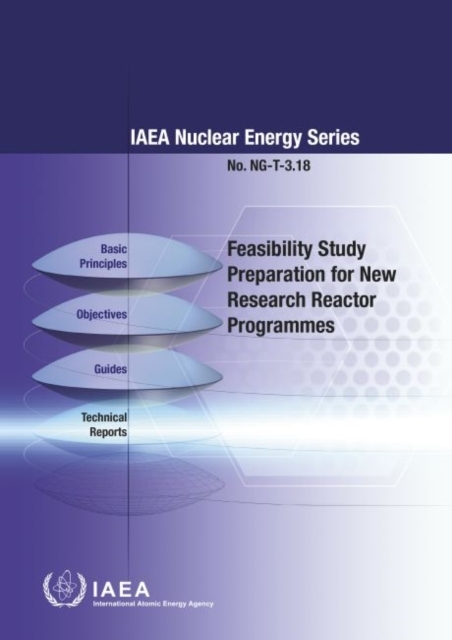 IAEA Nuclear Energy Series

No. NG-T-3.18

Basic Principles

Objectives

Guides

Technical Reports

Feasibility Study Preparation for New Research Reactor Programmes

IAEA

International Atomic Energy Agency